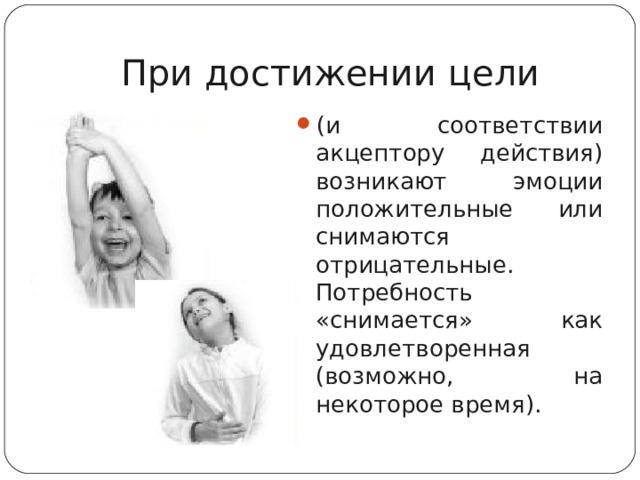 При достижении цели

(и соответствии акцептору действия) возникают эмоции положительные или снимаются отрицательные. Потребность «снимается» как удовлетворенная (возможно, на некоторое время).